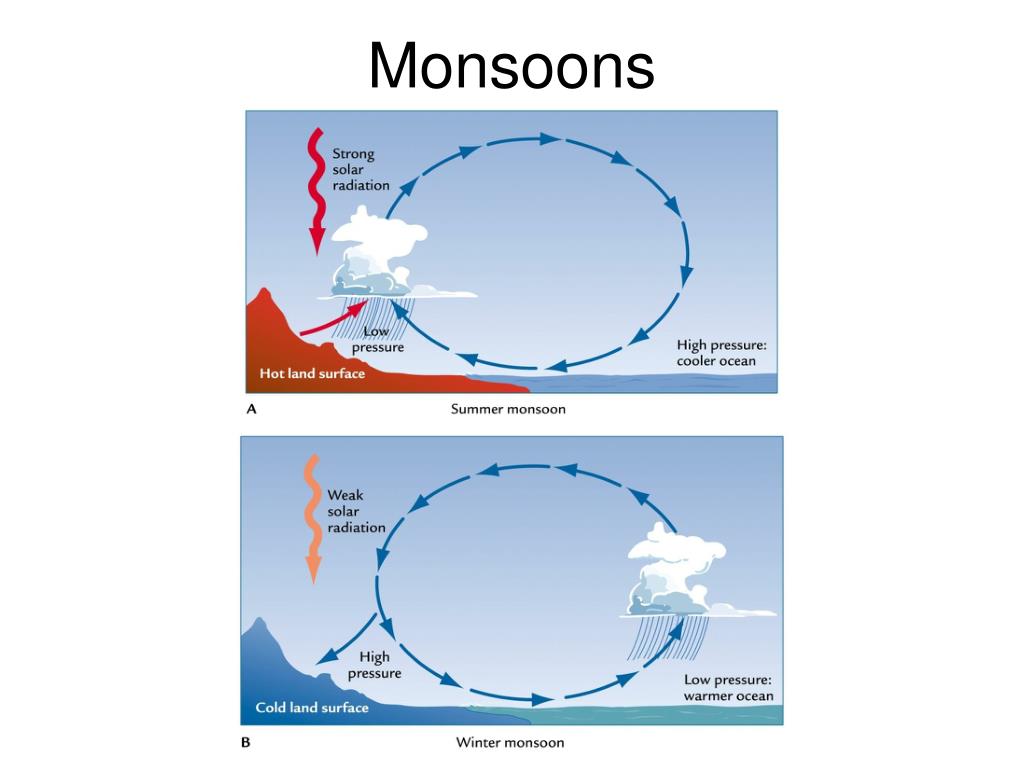 Monsoons

Strong solar radiation

Low pressure

High pressure: cooler ocean

Hot land surface

A

Summer monsoon

Weak solar radiation

High pressure

Low pressure: warmer ocean

Cold land surface

B

Winter monsoon